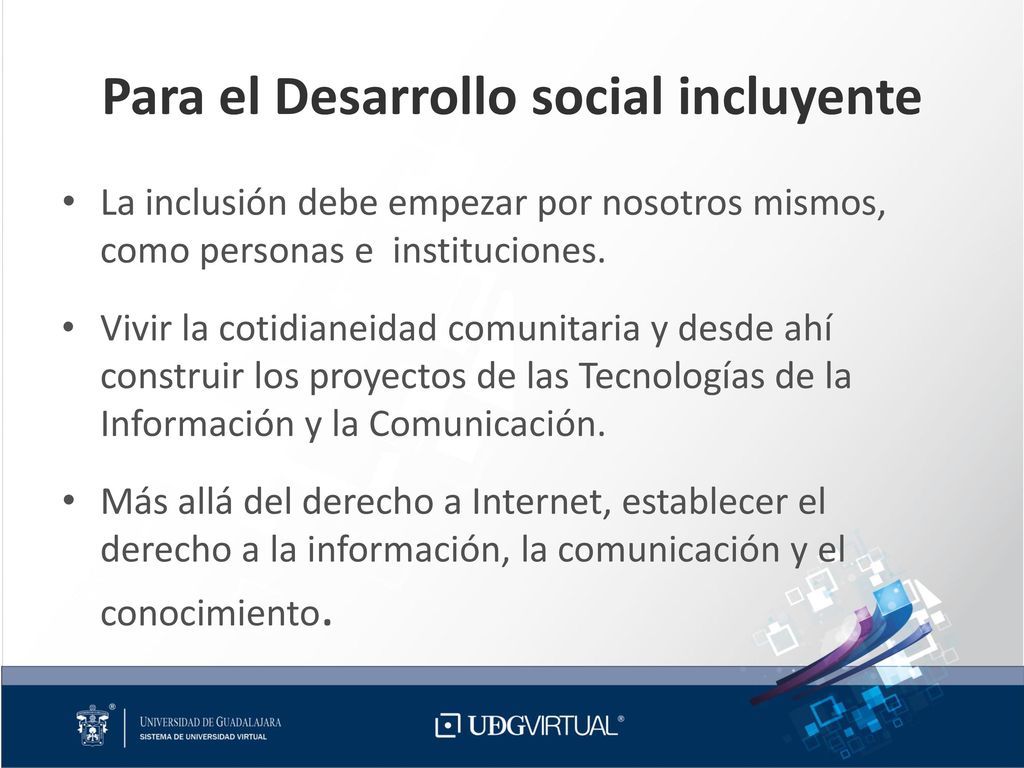 Para el Desarrollo social incluyente

• La inclusión debe empezar por nosotros mismos, como personas e instituciones.

• Vivir la cotidianeidad comunitaria y desde ahí construir los proyectos de las Tecnologías de la Información y la Comunicación.

• Más allá del derecho a Internet, establecer el derecho a la información, la comunicación y el conocimiento.

UNIVERSIDAD DE GUADALAJARA
SISTEMA DE UNIVERSIDAD VIRTUAL

UDGVIRTUAL®